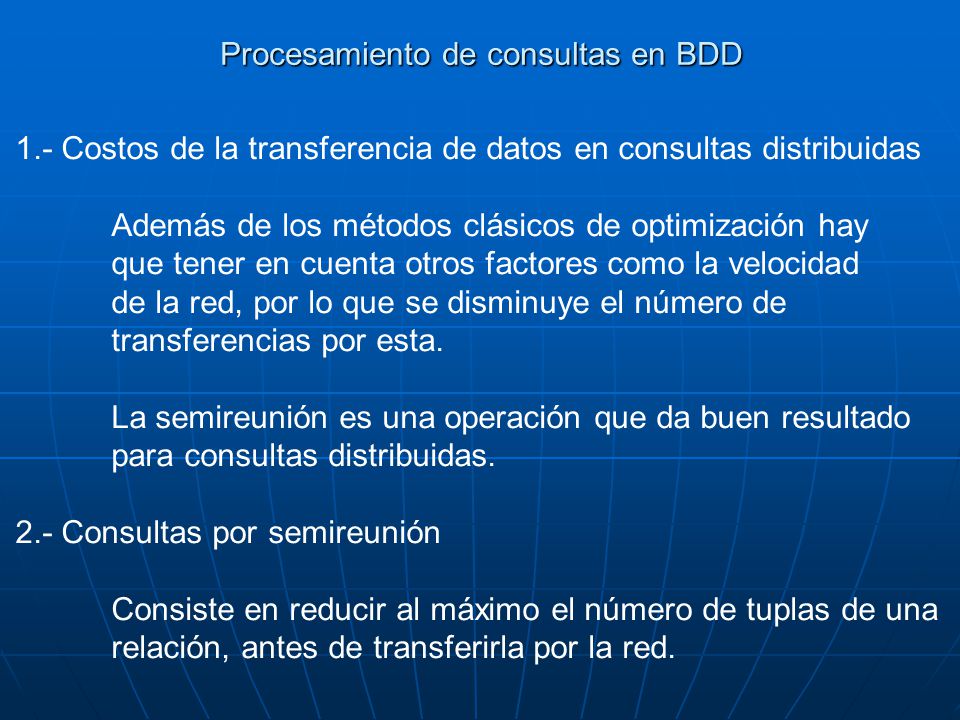 Procesamiento de consultas en BDD

1.- Costos de la transferencia de datos en consultas distribuidas

Además de los métodos clásicos de optimización hay que tener en cuenta otros factores como la velocidad de la red, por lo que se disminuye el número de transferencias por esta.

La semireunión es una operación que da buen resultado para consultas distribuidas.

2.- Consultas por semireunión

Consiste en reducir al máximo el número de tuplas de una relación, antes de transferirla por la red.